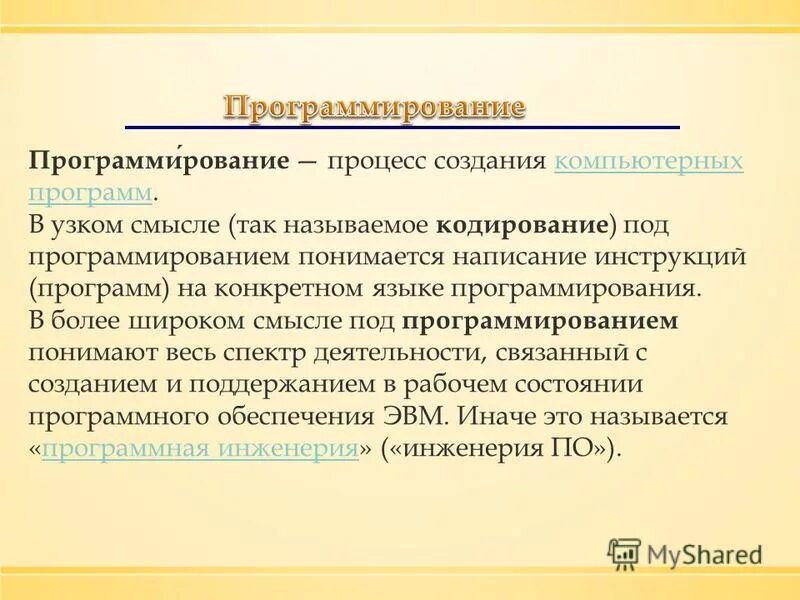 Программирование

Программи́рование — процесс создания компьютерных программ.
В узком смысле (так называемое кодирование) под программированием понимается написание инструкций (программ) на конкретном языке программирования.
В более широком смысле под программированием понимают весь спектр деятельности, связанный с созданием и поддержанием в рабочем состоянии программного обеспечения ЭВМ. Иначе это называется «программная инженерия» («инженерия ПО»).

MyShared